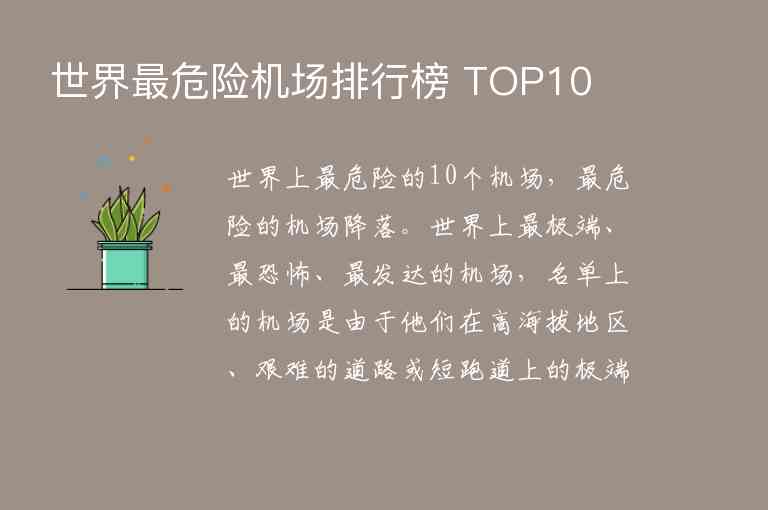 世界最危险机场排行榜 TOP10

世界上最危险的10个机场，最危险的机场降落。世界上最极端、最恐怖、最发达的机场，名单上的机场是由于他们在高海拔地区、艰难的道路或短跑道上的极端